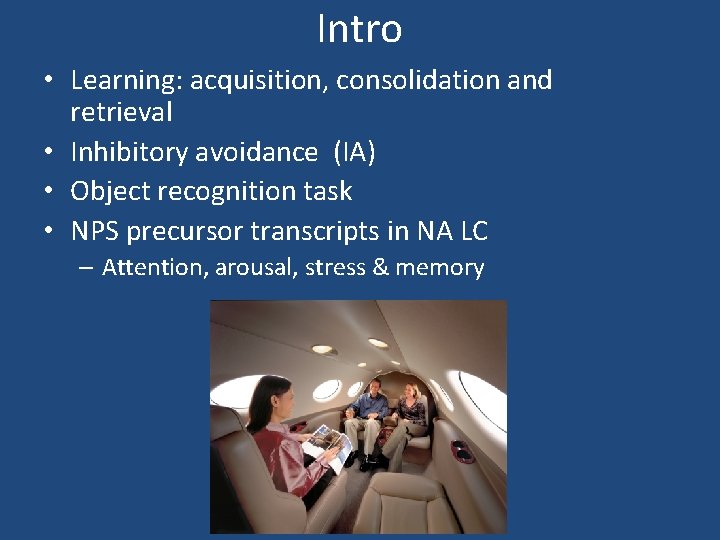 Intro

• Learning: acquisition, consolidation and retrieval
• Inhibitory avoidance (IA)
• Object recognition task
• NPS precursor transcripts in NA LC
– Attention, arousal, stress & memory